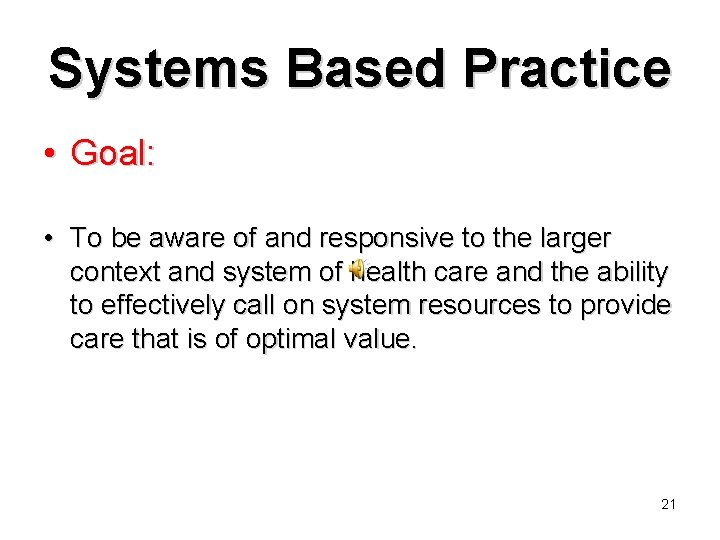 Systems Based Practice

• Goal:

• To be aware of and responsive to the larger context and system of health care and the ability to effectively call on system resources to provide care that is of optimal value.

21